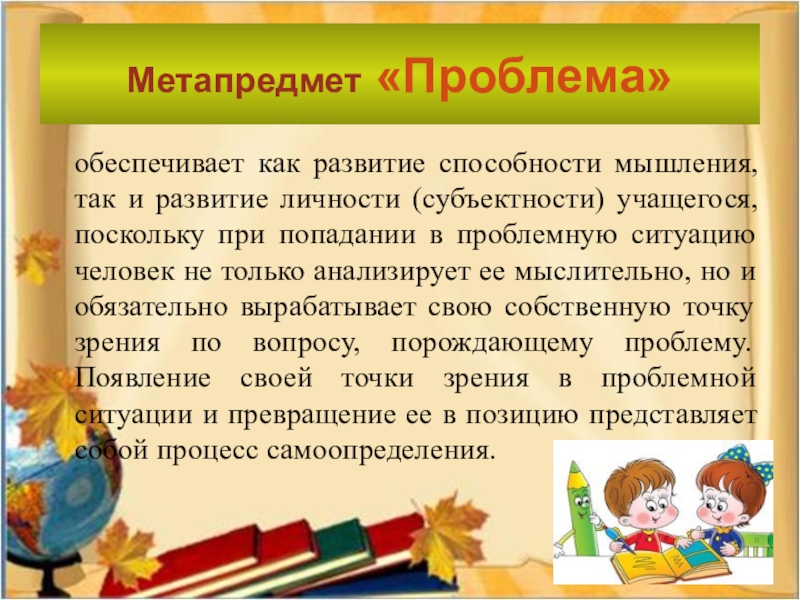 Метапредмет «Проблема»

обеспечивает как развитие способности мышления, так и развитие личности (субъектности) учащегося, поскольку при попадании в проблемную ситуацию человек не только анализирует ее мыслительно, но и обязательно вырабатывает свою собственную точку зрения по вопросу, порождающему проблему. Появление своей точки зрения в проблемной ситуации и превращение ее в позицию представляет собой процесс самоопределения.